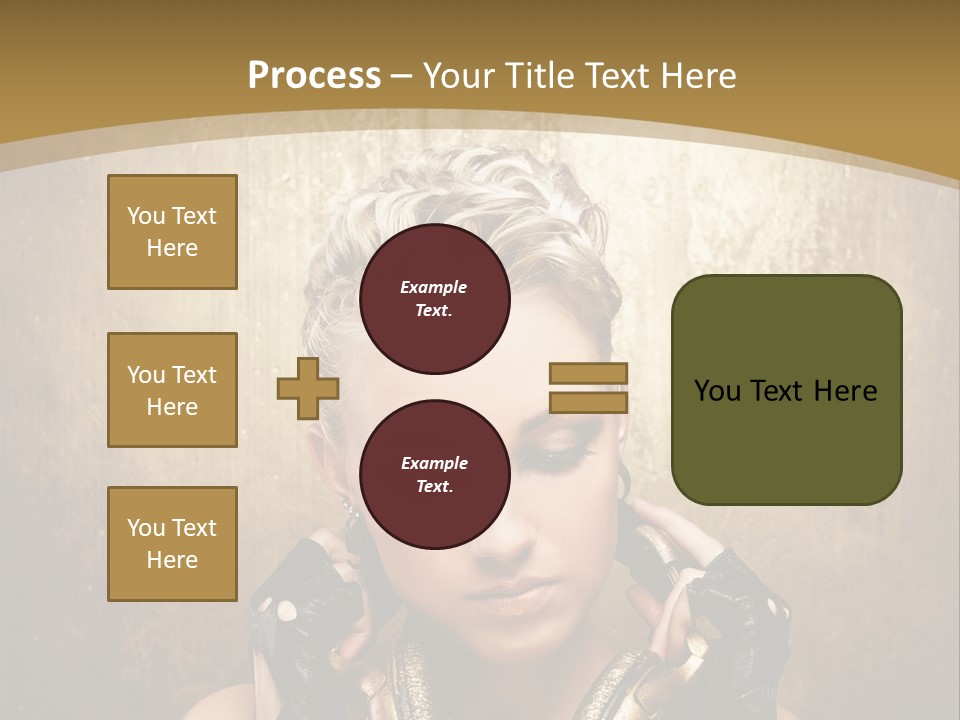 Process – Your Title Text Here

You Text Here

You Text Here

You Text Here

Example Text.

Example Text.

You Text Here